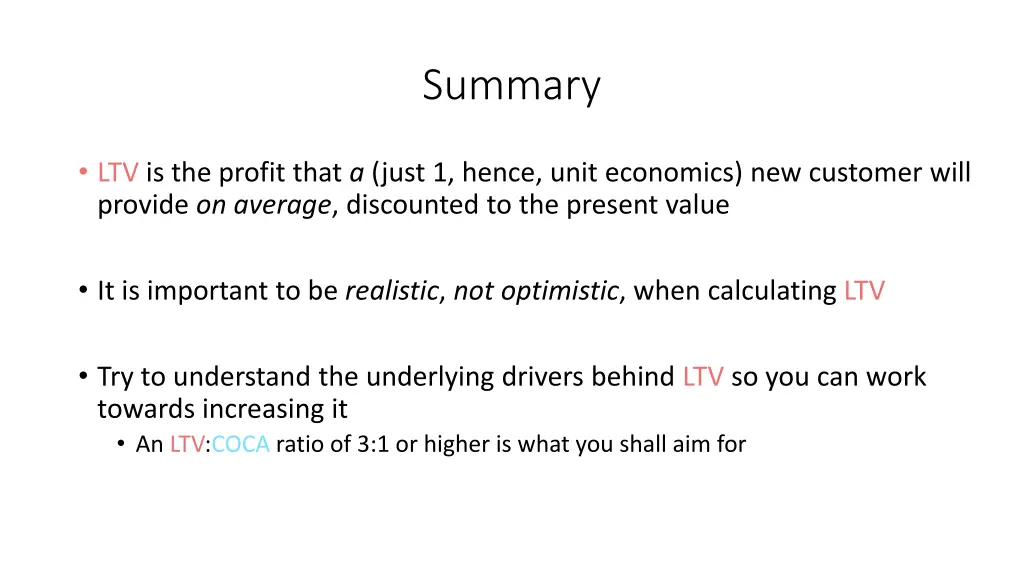 Summary

• LTV is the profit that a (just 1, hence, unit economics) new customer will provide on average, discounted to the present value

• It is important to be realistic, not optimistic, when calculating LTV

• Try to understand the underlying drivers behind LTV so you can work towards increasing it
  • An LTV:COCA ratio of 3:1 or higher is what you shall aim for